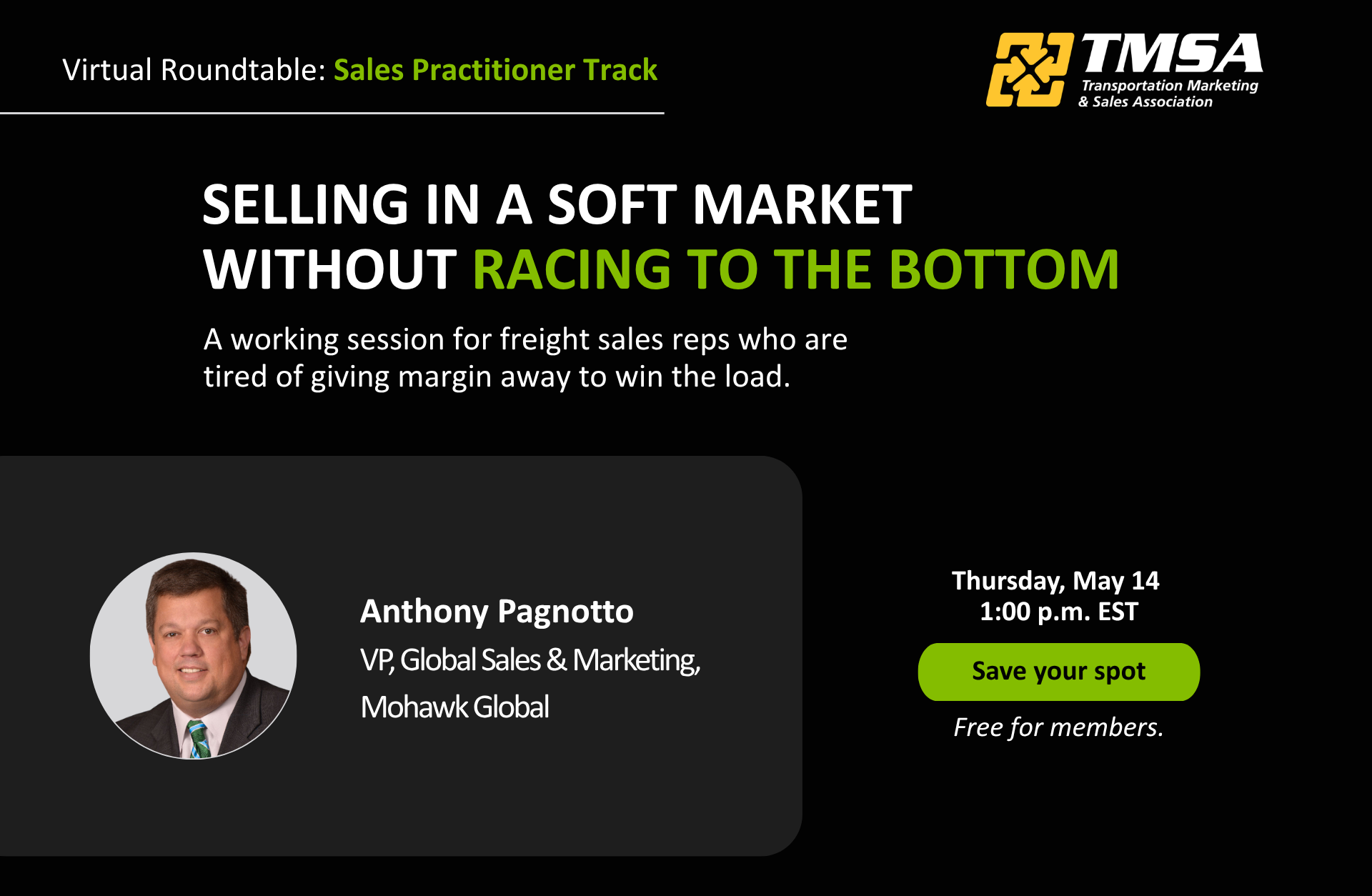 Virtual Roundtable: Sales Practitioner Track

TMSA
Transportation Marketing & Sales Association

SELLING IN A SOFT MARKET WITHOUT RACING TO THE BOTTOM

A working session for freight sales reps who are tired of giving margin away to win the load.

Anthony Pagnotto
VP, Global Sales & Marketing,
Mohawk Global

Thursday, May 14
1:00 p.m. EST

Save your spot

Free for members.